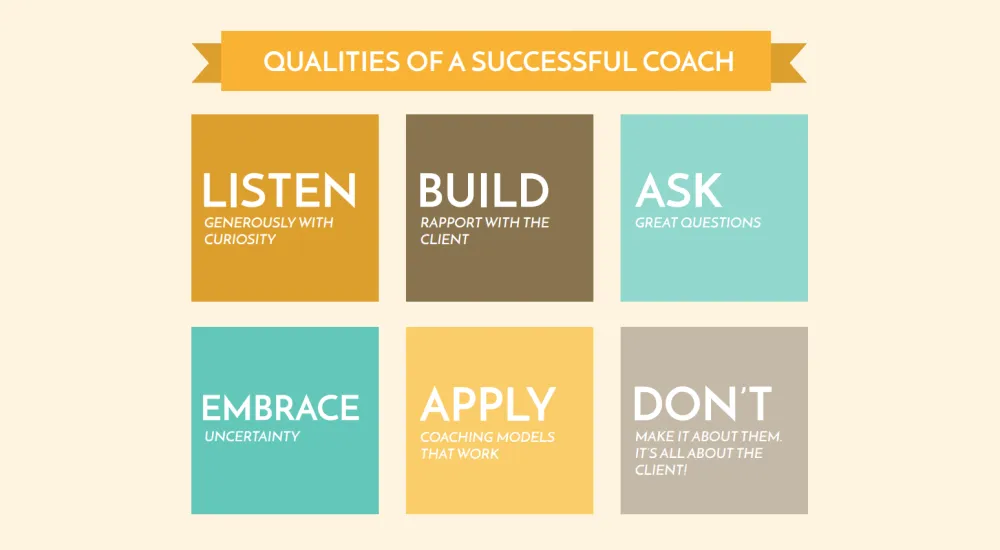 QUALITIES OF A SUCCESSFUL COACH

LISTEN
GENEROUSLY WITH CURIOSITY

BUILD
RAPPORT WITH THE CLIENT

ASK
GREAT QUESTIONS

EMBRACE
UNCERTAINTY

APPLY
COACHING MODELS THAT WORK

DON'T
MAKE IT ABOUT THEM. IT'S ALL ABOUT THE CLIENT!